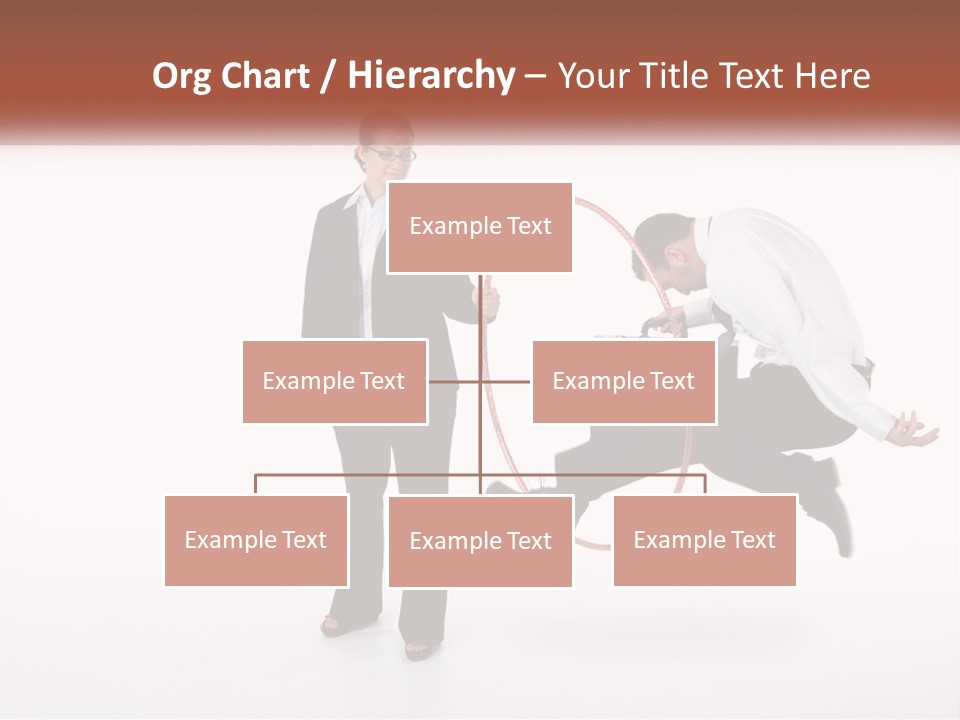 Org Chart / Hierarchy – Your Title Text Here

Example Text

Example Text

Example Text

Example Text

Example Text

Example Text